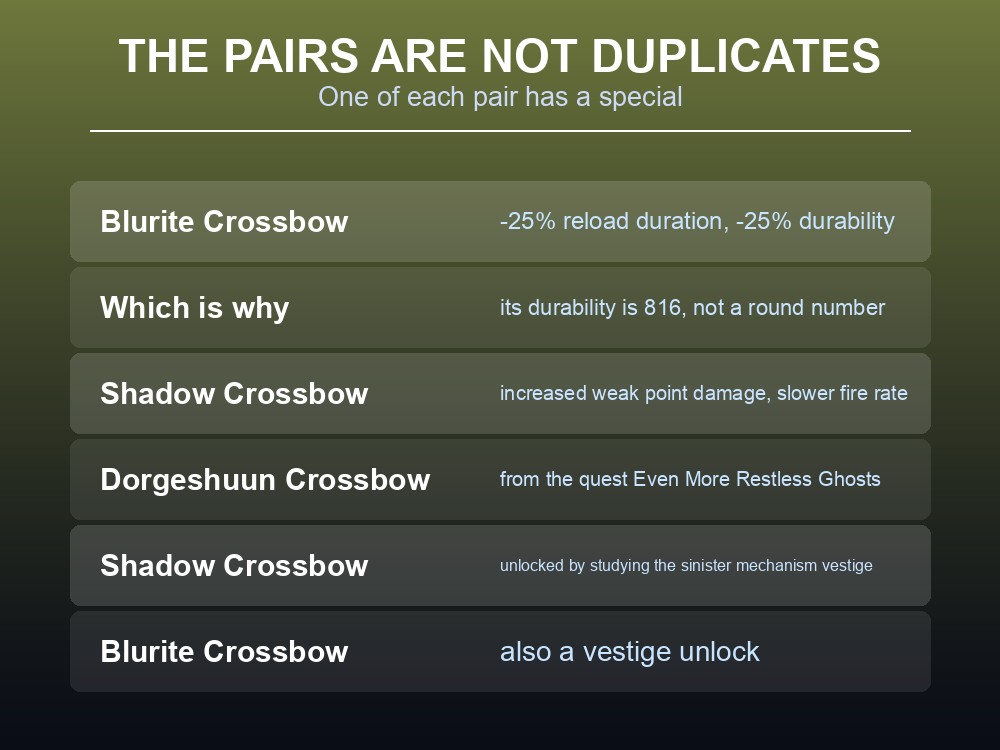 THE PAIRS ARE NOT DUPLICATES
One of each pair has a special

| | |
|---|---|
| Blurite Crossbow | -25% reload duration, -25% durability |
| Which is why | its durability is 816, not a round number |
| Shadow Crossbow | increased weak point damage, slower fire rate |
| Dorgeshuun Crossbow | from the quest Even More Restless Ghosts |
| Shadow Crossbow | unlocked by studying the sinister mechanism vestige |
| Blurite Crossbow | also a vestige unlock |